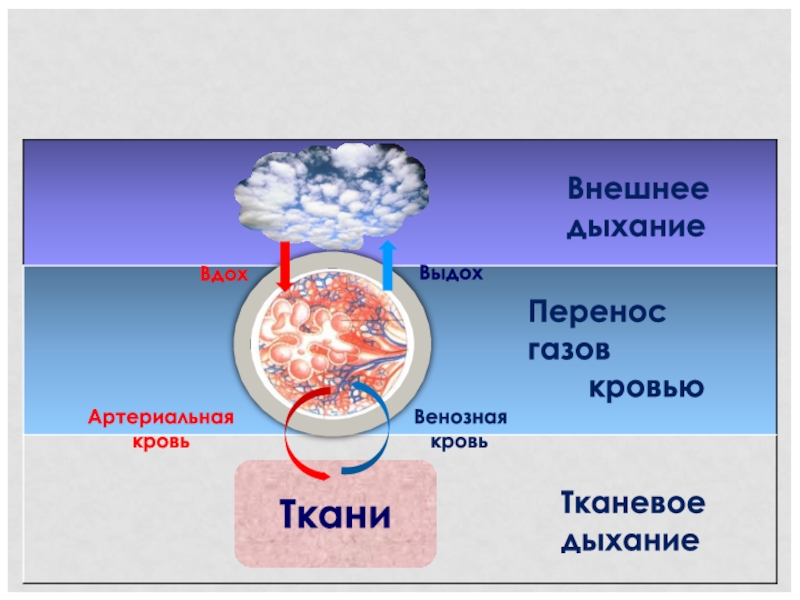 Внешнее дыхание

Вдох

Выдох

Перенос газов кровью

Артериальная кровь

Венозная кровь

Ткани

Тканевое дыхание